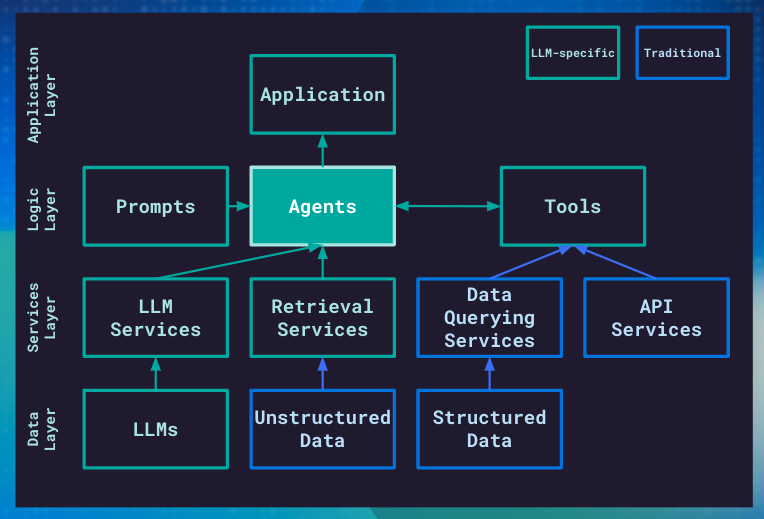 LLM-specific

Traditional

Application Layer

Application

Logic Layer

Prompts

Agents

Tools

Services Layer

LLM Services

Retrieval Services

Data Querying Services

API Services

Data Layer

LLMs

Unstructured Data

Structured Data